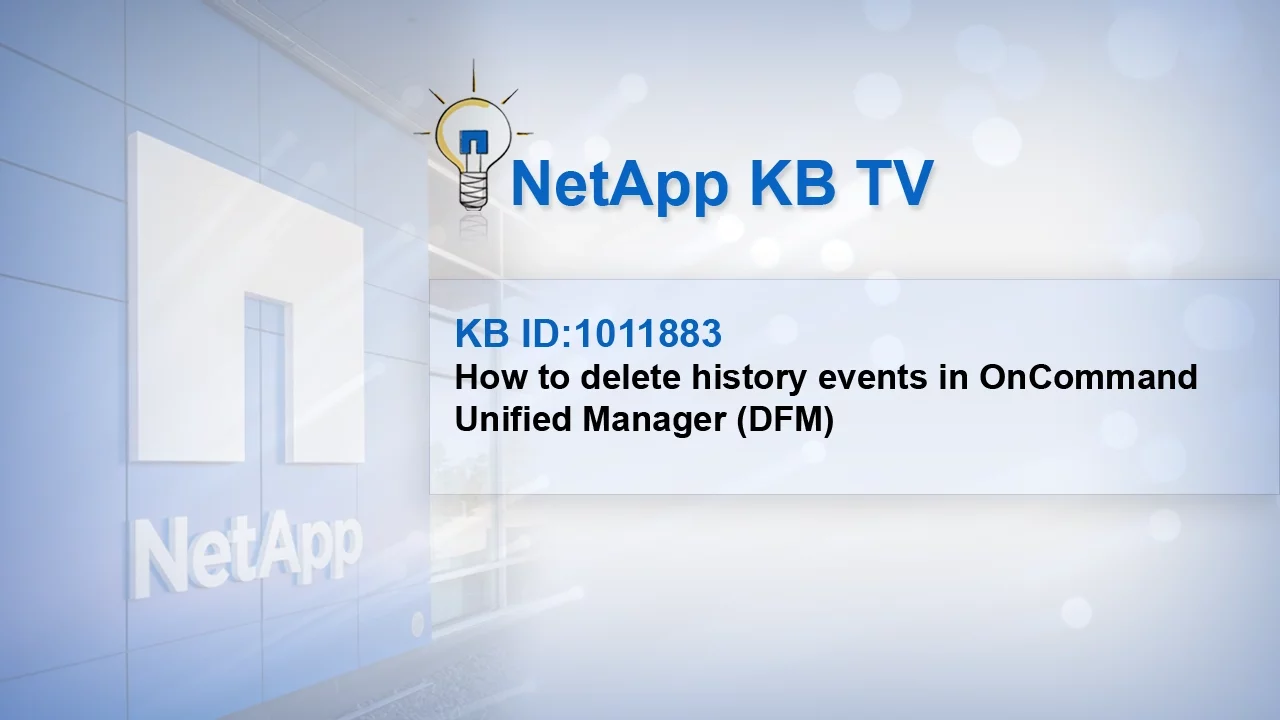 NetApp KB TV

KB ID:1011883
How to delete history events in OnCommand Unified Manager (DFM)

NetApp